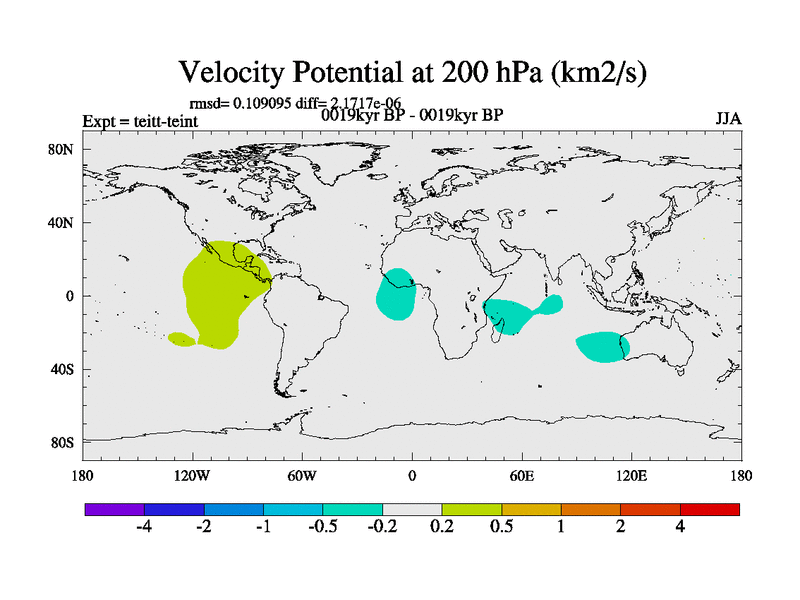 Velocity Potential at 200 hPa (km2/s)

rmsd= 0.109095 diff= 2.1717e-06

Expt = teitt-teint

0019kyr BP - 0019kyr BP

JJA

80N

40N

0

40S

80S

180

120W

60W

0

60E

120E

180

-4

-2

-1

-0.5

-0.2

0.2

0.5

1

2

4